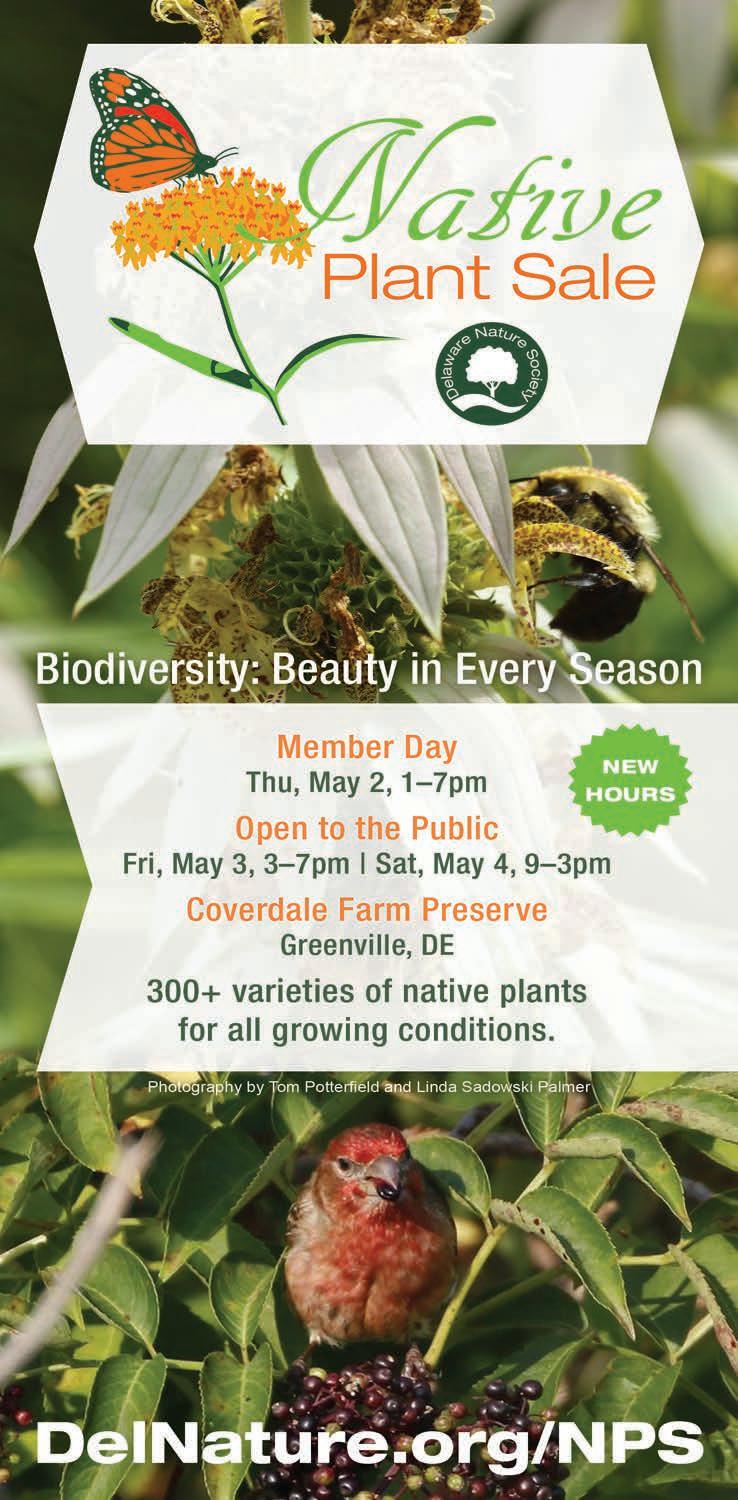 Native
Plant Sale

Delaware Nature Society

Biodiversity: Beauty in Every Season

Member Day
Thu, May 2, 1–7pm

NEW HOURS

Open to the Public
Fri, May 3, 3–7pm | Sat, May 4, 9–3pm

Coverdale Farm Preserve
Greenville, DE

300+ varieties of native plants for all growing conditions.

Photography by Tom Potterfield and Linda Sadowski Palmer

DelNature.org/NPS